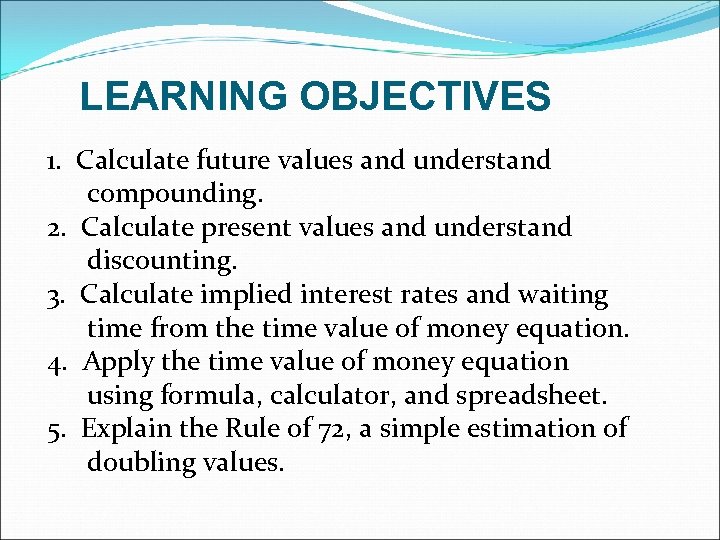 LEARNING OBJECTIVES

1. Calculate future values and understand compounding.
2. Calculate present values and understand discounting.
3. Calculate implied interest rates and waiting time from the time value of money equation.
4. Apply the time value of money equation using formula, calculator, and spreadsheet.
5. Explain the Rule of 72, a simple estimation of doubling values.